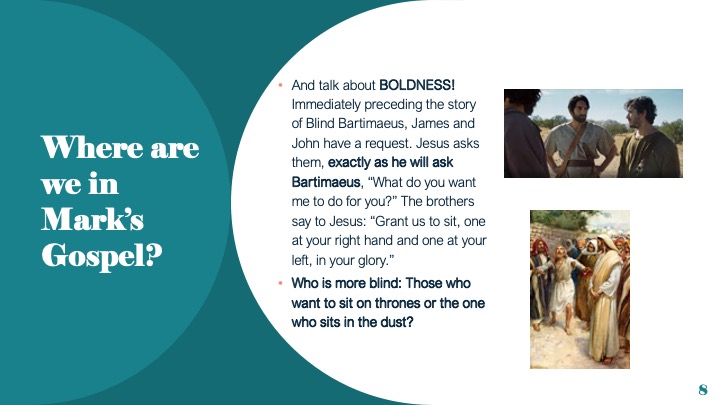 Where are we in Mark's Gospel?

• And talk about BOLDNESS! Immediately preceding the story of Blind Bartimaeus, James and John have a request. Jesus asks them, exactly as he will ask Bartimaeus, "What do you want me to do for you?" The brothers say to Jesus: "Grant us to sit, one at your right hand and one at your left, in your glory."

• Who is more blind: Those who want to sit on thrones or the one who sits in the dust?

8